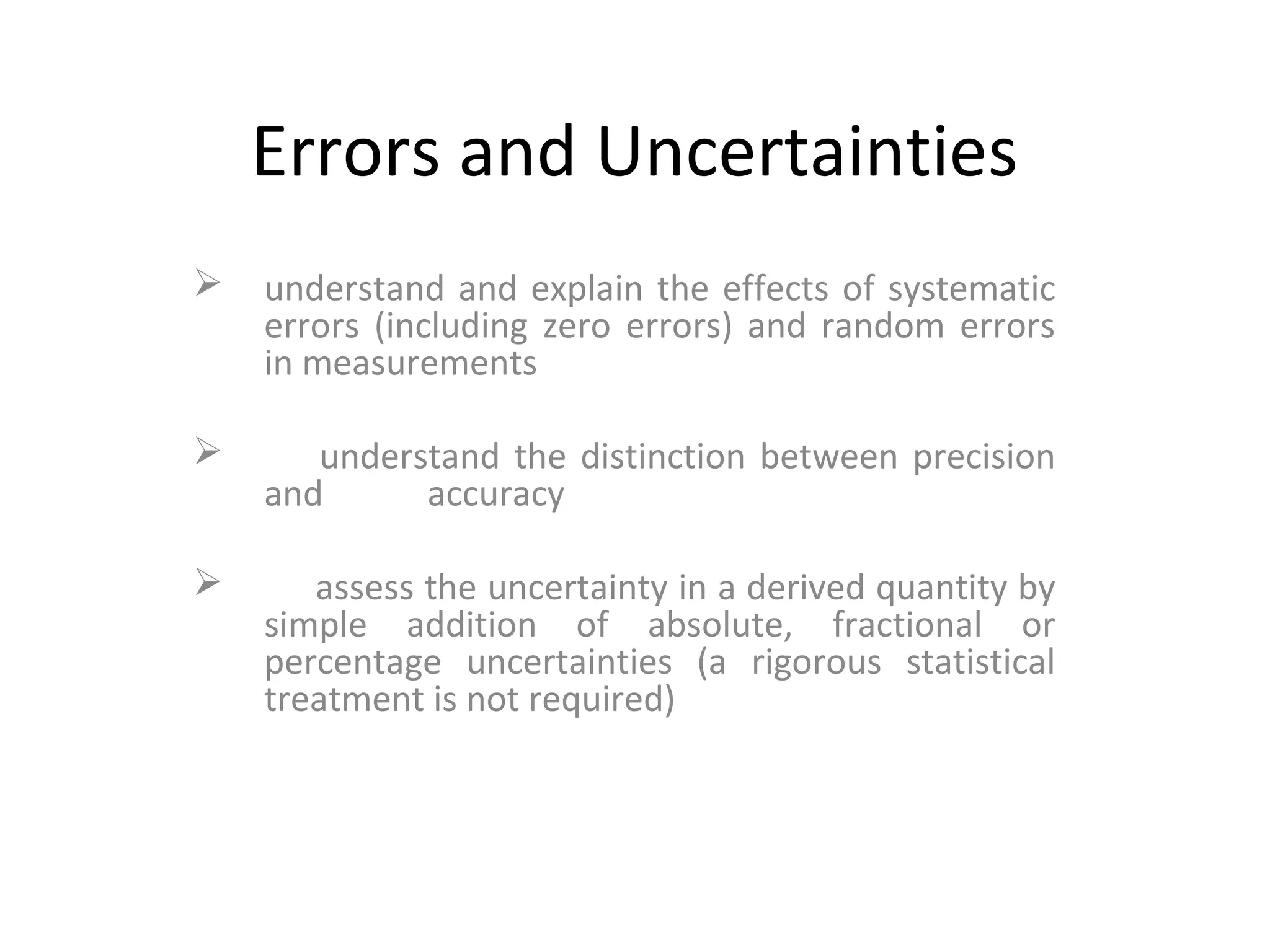 Errors and Uncertainties

➢ understand and explain the effects of systematic errors (including zero errors) and random errors in measurements

➢ understand the distinction between precision and accuracy

➢ assess the uncertainty in a derived quantity by simple addition of absolute, fractional or percentage uncertainties (a rigorous statistical treatment is not required)